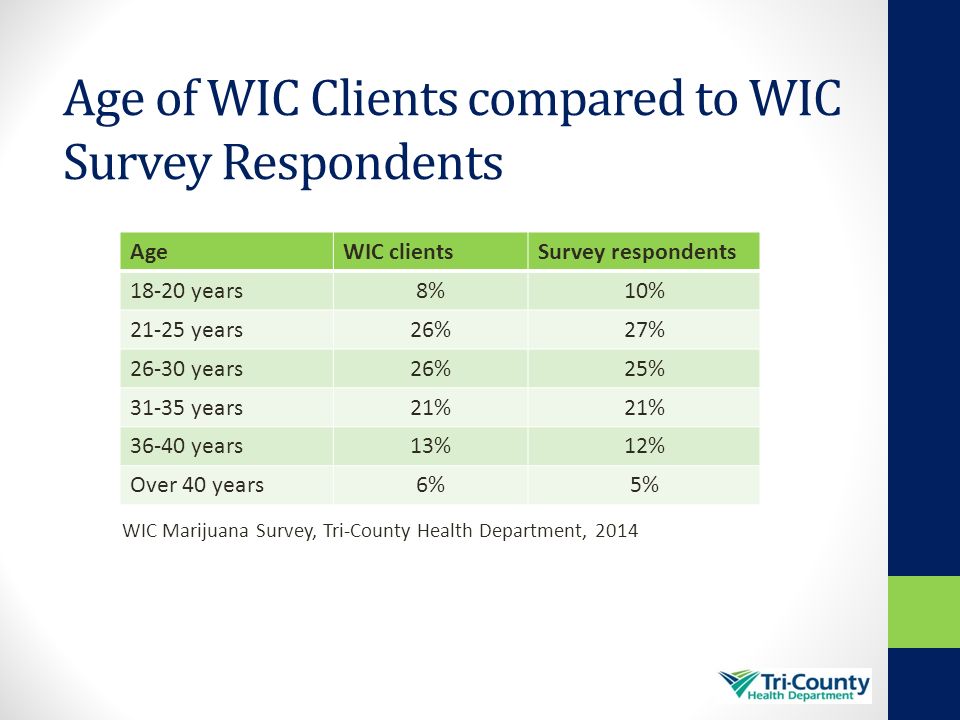 Age of WIC Clients compared to WIC Survey Respondents

| Age | WIC clients | Survey respondents |
|---|---|---|
| 18-20 years | 8% | 10% |
| 21-25 years | 26% | 27% |
| 26-30 years | 26% | 25% |
| 31-35 years | 21% | 21% |
| 36-40 years | 13% | 12% |
| Over 40 years | 6% | 5% |

WIC Marijuana Survey, Tri-County Health Department, 2014

Tri-County Health Department